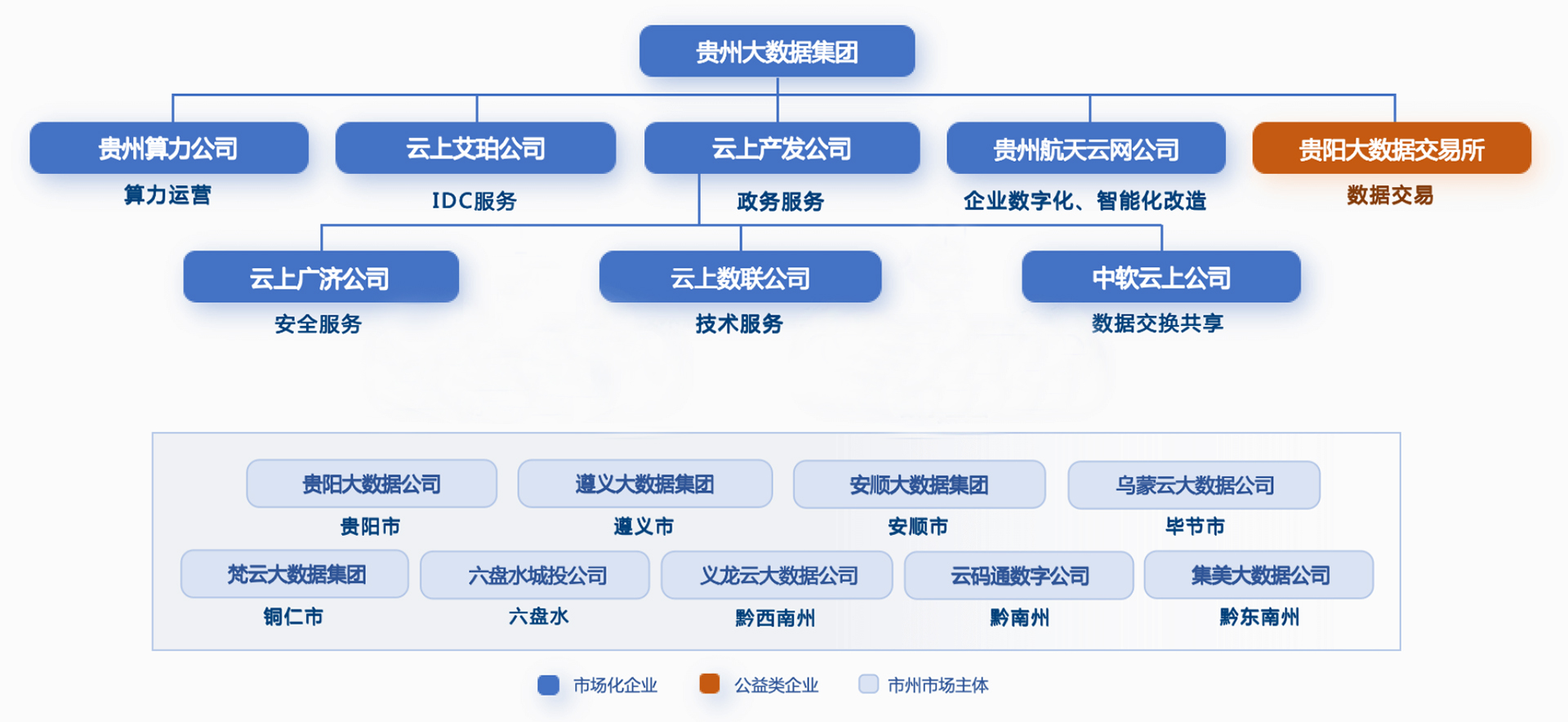 贵州大数据集团

贵州算力公司
算力运营

云上艾珀公司
IDC服务

云上产发公司
政务服务

贵州航天云网公司
企业数字化、智能化改造

贵阳大数据交易所
数据交易

云上广济公司
安全服务

云上数联公司
技术服务

中软云上公司
数据交换共享

贵阳大数据公司
贵阳市

遵义大数据集团
遵义市

安顺大数据集团
安顺市

乌蒙云大数据公司
毕节市

梵云大数据集团
铜仁市

六盘水城投公司
六盘水

义龙云大数据公司
黔西南州

云码通数字公司
黔南州

集美大数据公司
黔东南州

市场化企业 公益类企业 市州市场主体